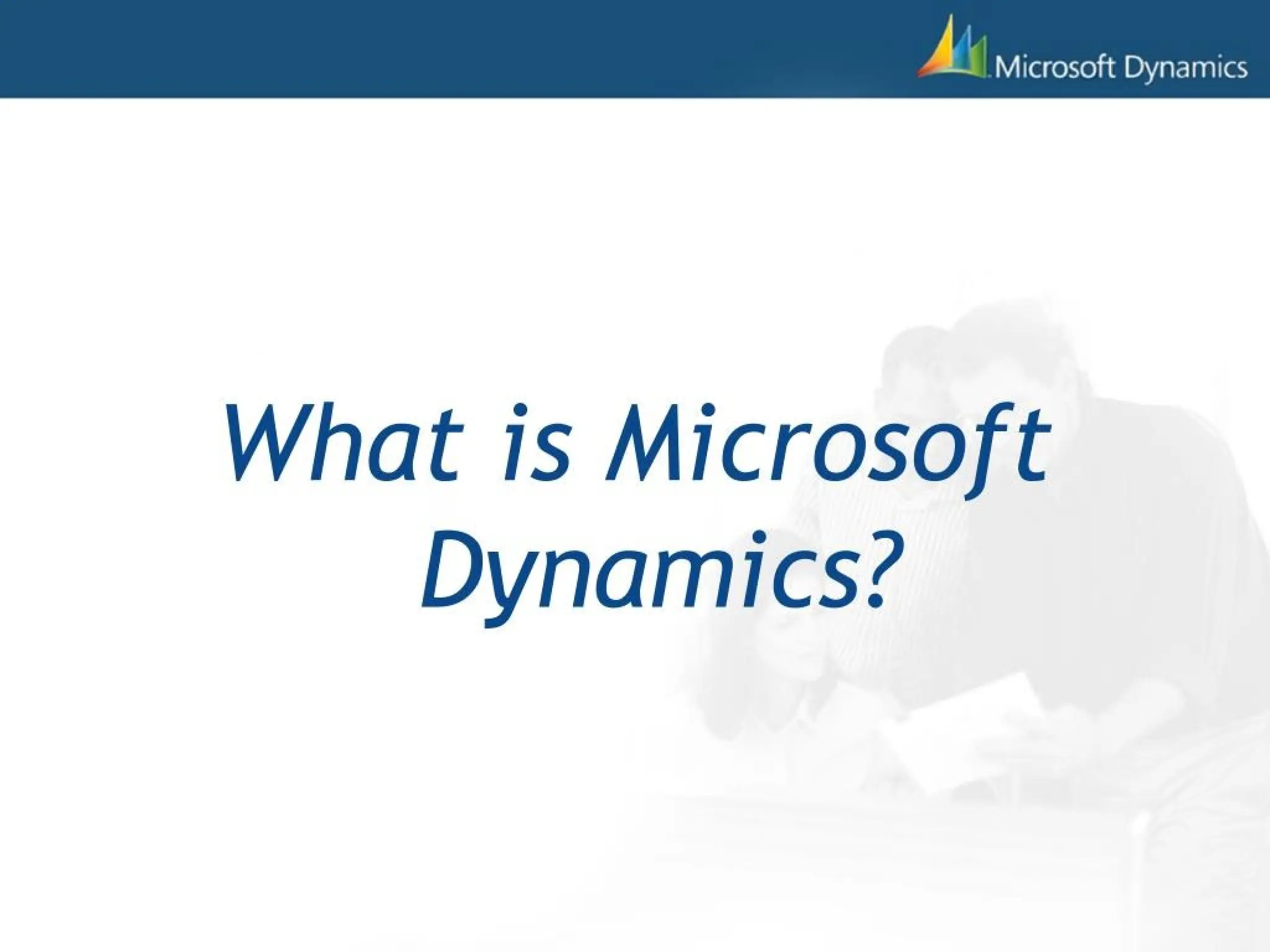 Microsoft Dynamics

What is Microsoft Dynamics?